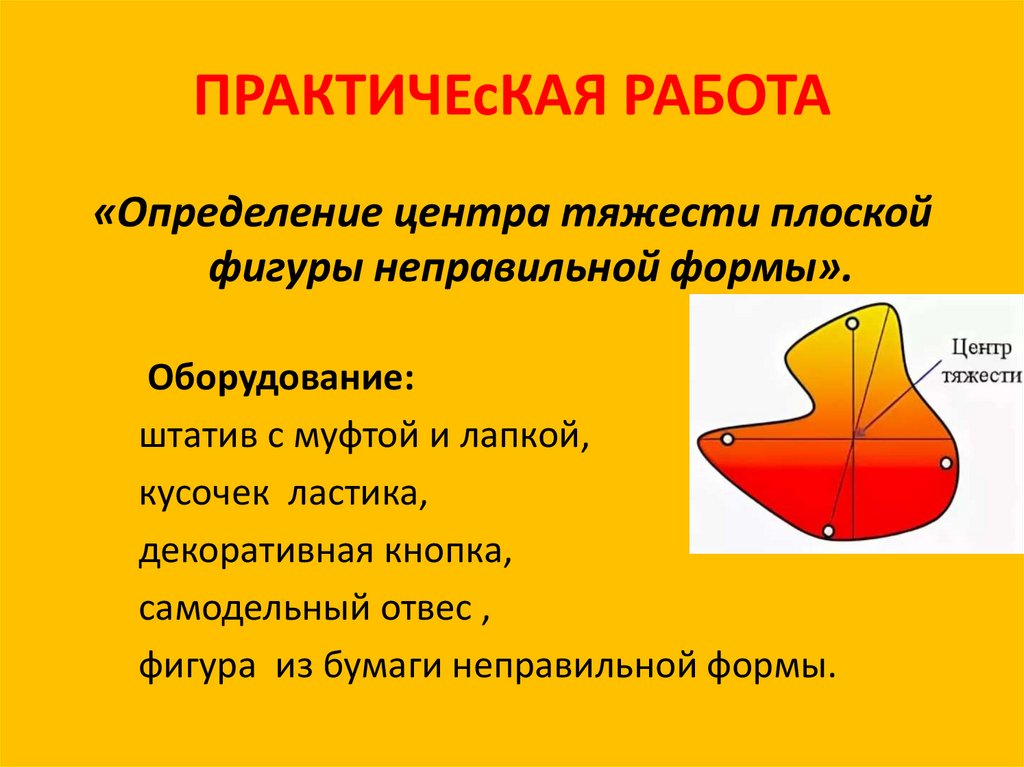 ПРАКТИЧЕсКАЯ РАБОТА

«Определение центра тяжести плоской фигуры неправильной формы».

Оборудование:
штатив с муфтой и лапкой,
кусочек ластика,
декоративная кнопка,
самодельный отвес ,
фигура из бумаги неправильной формы.

Центр тяжести